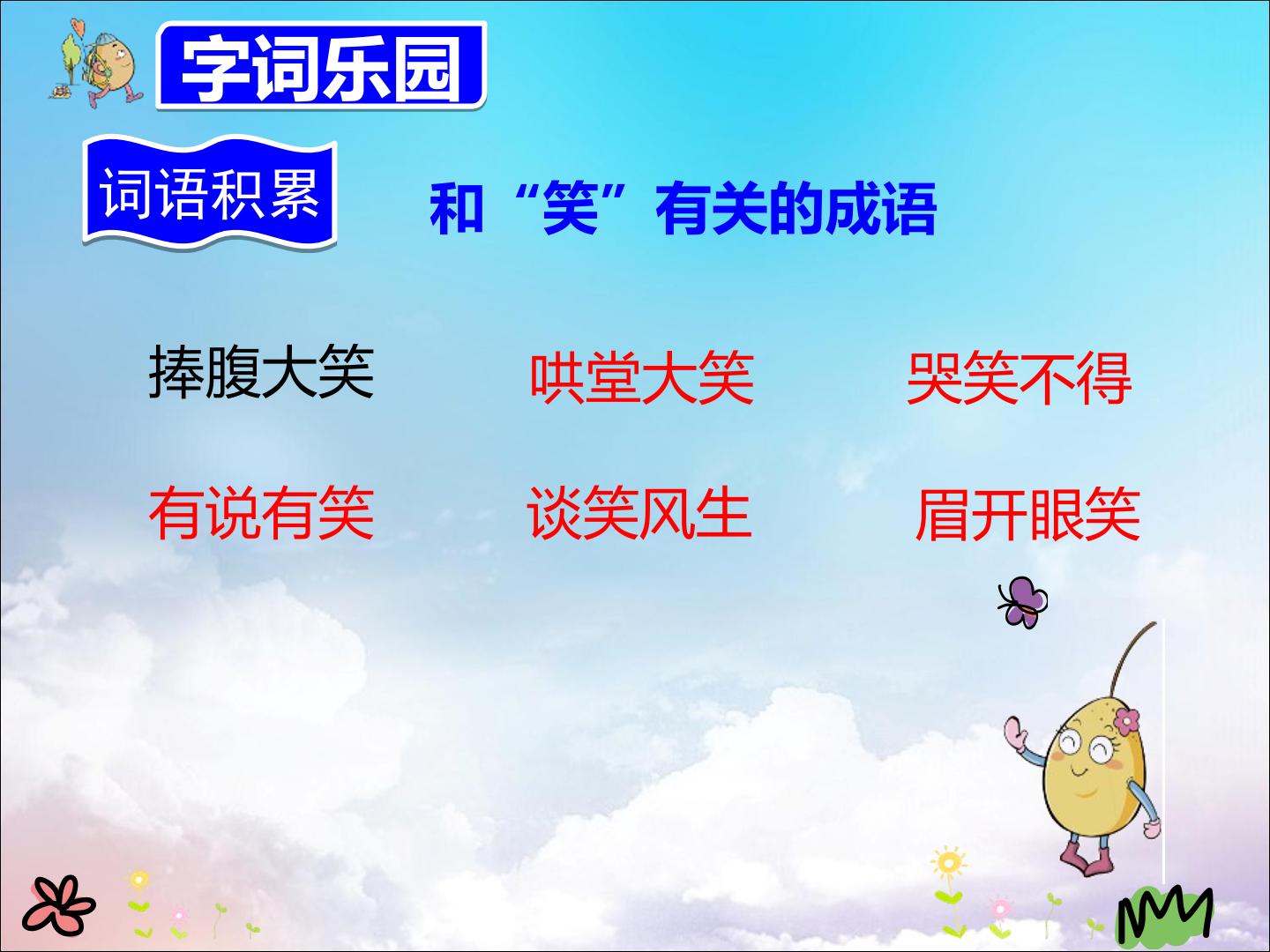 字词乐园

词语积累

和“笑”有关的成语

捧腹大笑 哄堂大笑 哭笑不得

有说有笑 谈笑风生 眉开眼笑